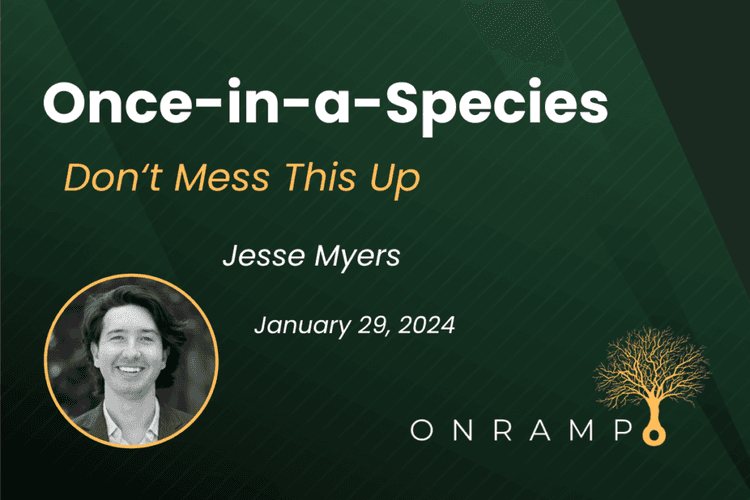 Once-in-a-Species

Don't Mess This Up

Jesse Myers

January 29, 2024

ONRAMP